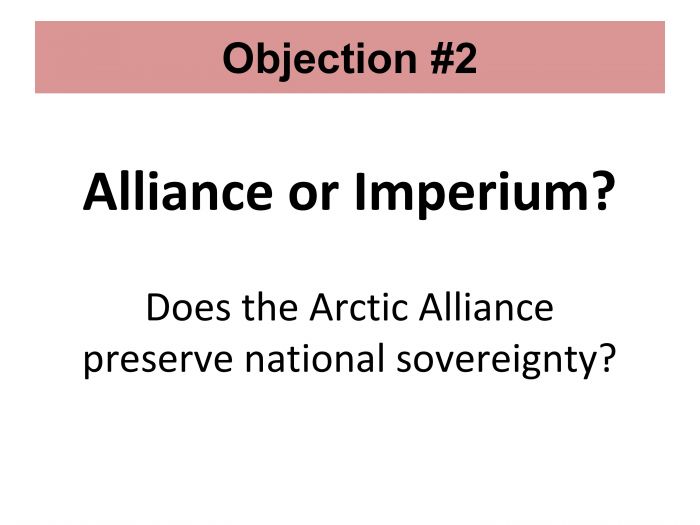 Objection #2

Alliance or Imperium?

Does the Arctic Alliance preserve national sovereignty?